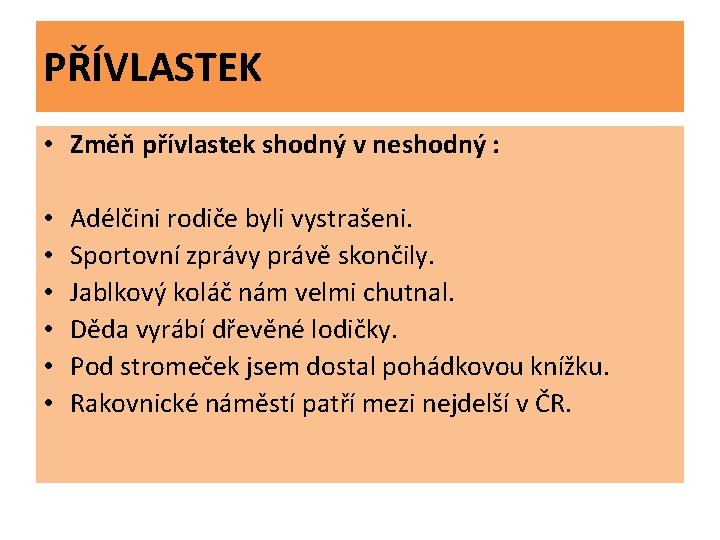 PŘÍVLASTEK

• Změň přívlastek shodný v neshodný :

• Adélčini rodiče byli vystrašeni.
• Sportovní zprávy právě skončily.
• Jablkový koláč nám velmi chutnal.
• Děda vyrábí dřevěné lodičky.
• Pod stromeček jsem dostal pohádkovou knížku.
• Rakovnické náměstí patří mezi nejdelší v ČR.